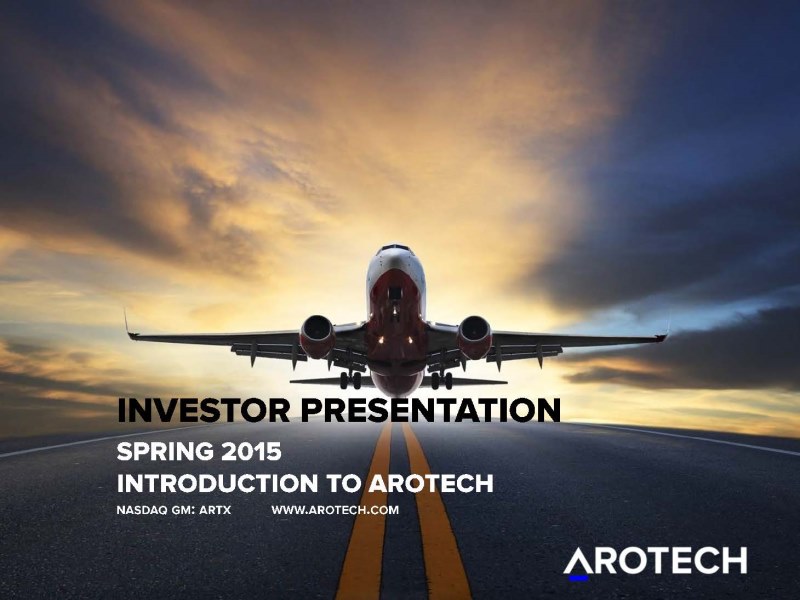 INVESTOR PRESENTATION

SPRING 2015

INTRODUCTION TO AROTECH

NASDAQ GM: ARTX WWW.AROTECH.COM

AROTECH